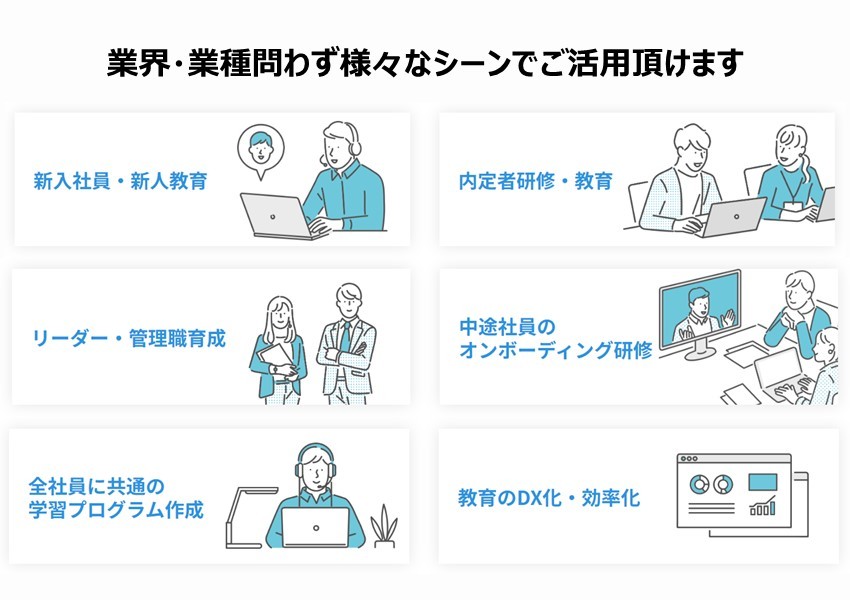 業界･業種問わず様々なシーンでご活用頂けます

新入社員・新人教育

内定者研修・教育

リーダー・管理職育成

中途社員のオンボーディング研修

全社員に共通の学習プログラム作成

教育のDX化・効率化